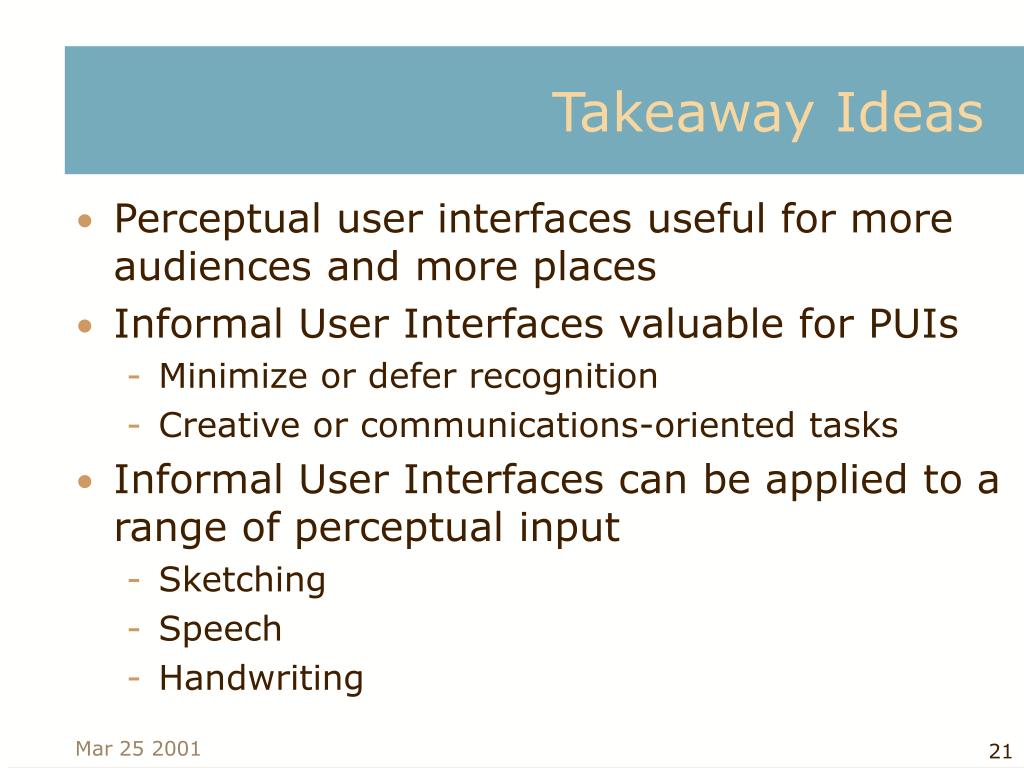 Takeaway Ideas

• Perceptual user interfaces useful for more audiences and more places
• Informal User Interfaces valuable for PUIs
  - Minimize or defer recognition
  - Creative or communications-oriented tasks
• Informal User Interfaces can be applied to a range of perceptual input
  - Sketching
  - Speech
  - Handwriting

Mar 25 2001

21